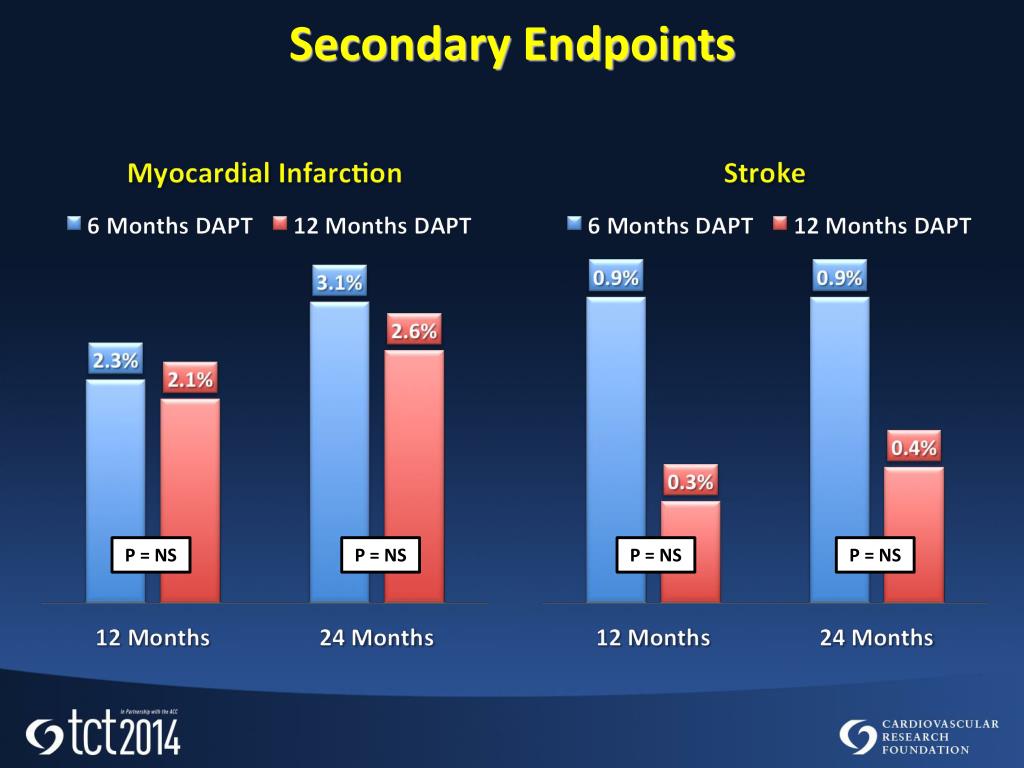 Secondary Endpoints

Myocardial Infarction

6 Months DAPT 12 Months DAPT

2.3%
2.1%
3.1%
2.6%

P = NS
P = NS

12 Months
24 Months

Stroke

6 Months DAPT 12 Months DAPT

0.9%
0.3%
0.9%
0.4%

P = NS
P = NS

12 Months
24 Months

In Partnership with the ACC
tct2014

CARDIOVASCULAR RESEARCH FOUNDATION